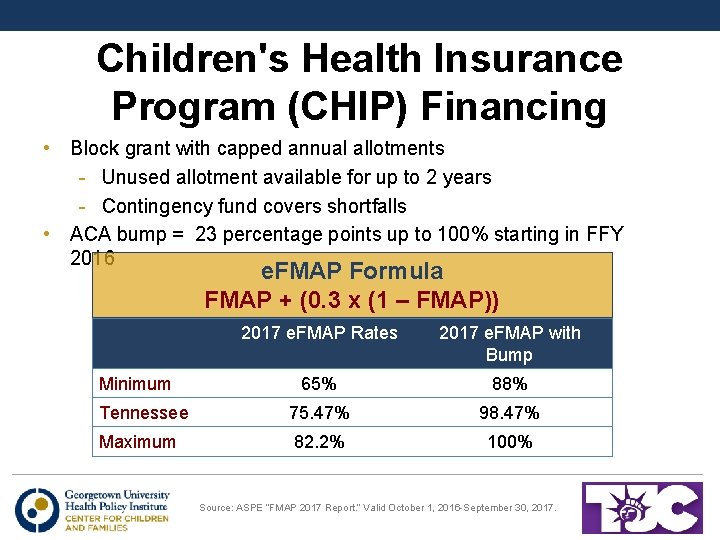 Children's Health Insurance Program (CHIP) Financing

• Block grant with capped annual allotments
- Unused allotment available for up to 2 years
- Contingency fund covers shortfalls
• ACA bump = 23 percentage points up to 100% starting in FFY 2016

eFMAP Formula
FMAP + (0.3 x (1 – FMAP))

| | 2017 eFMAP Rates | 2017 eFMAP with Bump |
|---|---|---|
| Minimum | 65% | 88% |
| Tennessee | 75.47% | 98.47% |
| Maximum | 82.2% | 100% |

Georgetown University Health Policy Institute CENTER FOR CHILDREN AND FAMILIES

Source: ASPE "FMAP 2017 Report." Valid October 1, 2016-September 30, 2017.

TJC